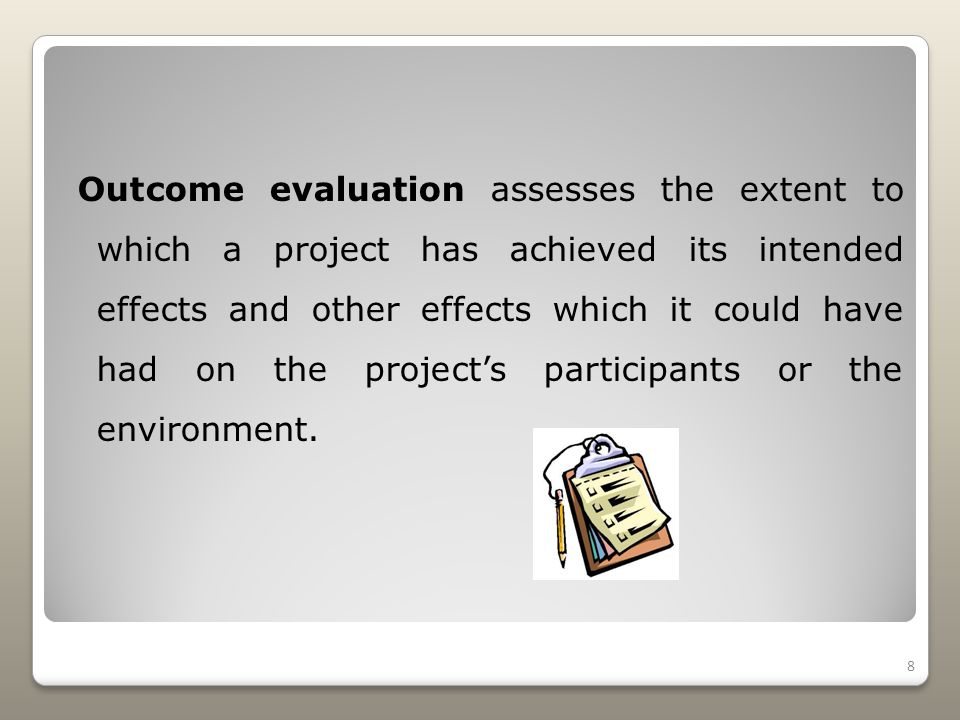 Outcome evaluation assesses the extent to which a project has achieved its intended effects and other effects which it could have had on the project’s participants or the environment.

8